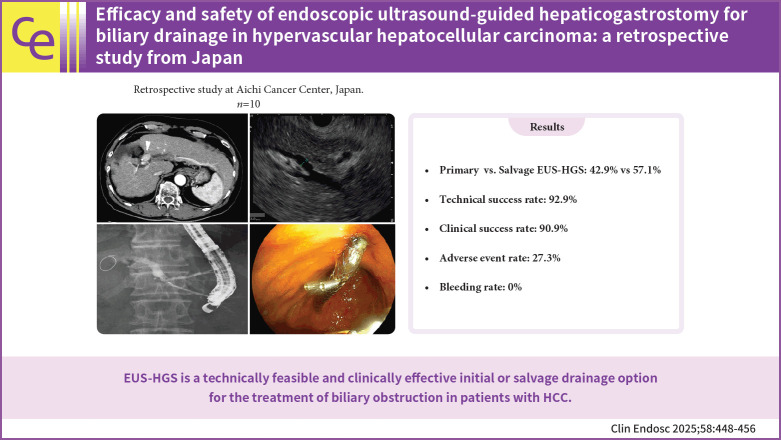 Ce

Efficacy and safety of endoscopic ultrasound-guided hepaticogastrostomy for biliary drainage in hypervascular hepatocellular carcinoma: a retrospective study from Japan

Retrospective study at Aichi Cancer Center, Japan.
$n$=10

Results

- Primary vs. Salvage EUS-HGS: 42.9% vs 57.1%
- Technical success rate: 92.9%
- Clinical success rate: 90.9%
- Adverse event rate: 27.3%
- Bleeding rate: 0%

EUS-HGS is a technically feasible and clinically effective initial or salvage drainage option for the treatment of biliary obstruction in patients with HCC.

Clin Endosc 2025;58:448-456